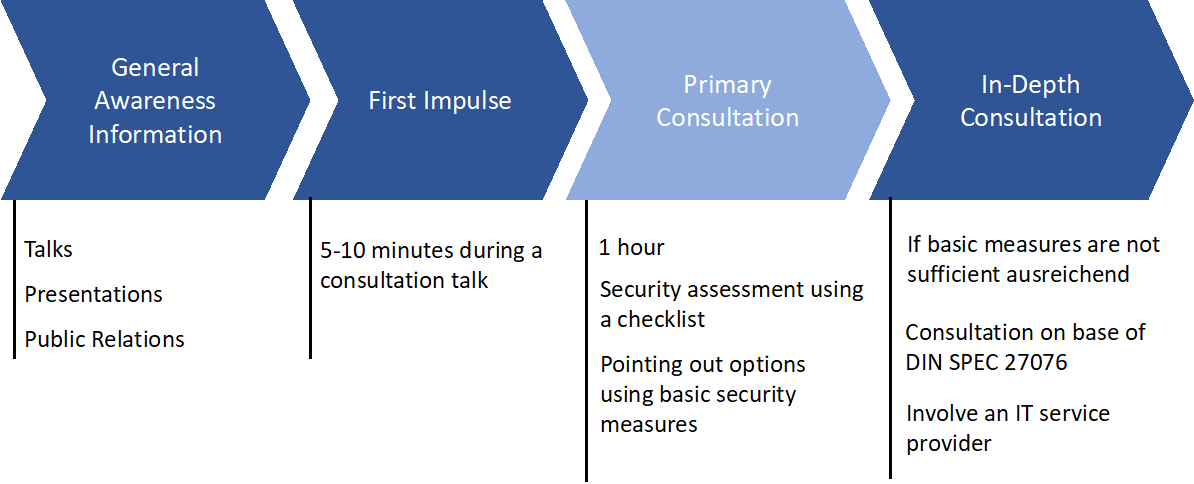 General Awareness Information

First Impulse

Primary Consultation

In-Depth Consultation

Talks

Presentations

Public Relations

5-10 minutes during a consultation talk

1 hour

Security assessment using a checklist

Pointing out options using basic security measures

If basic measures are not sufficient ausreichend

Consultation on base of DIN SPEC 27076

Involve an IT service provider